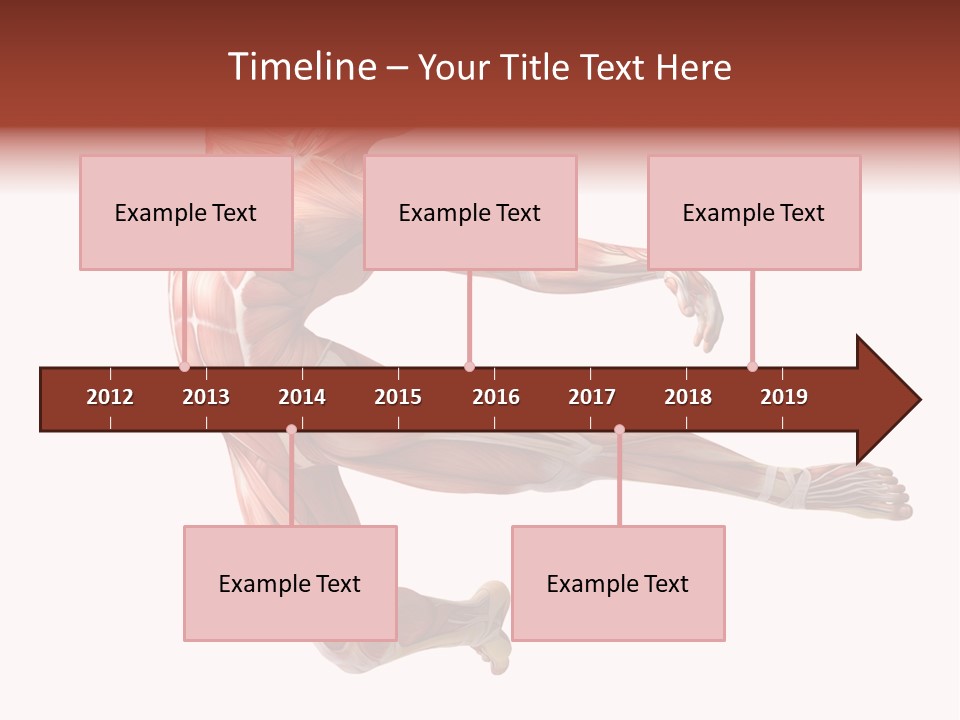 Timeline – Your Title Text Here

Example Text

Example Text

Example Text

2012 2013 2014 2015 2016 2017 2018 2019

Example Text

Example Text